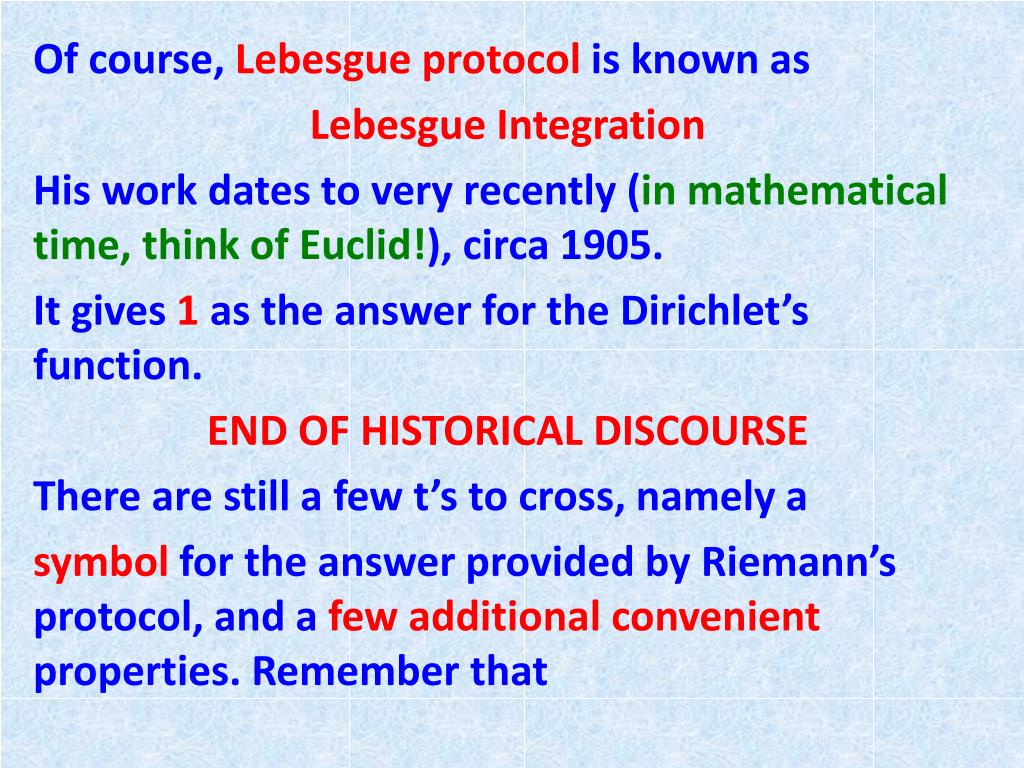 Of course, Lebesgue protocol is known as

Lebesgue Integration

His work dates to very recently (in mathematical time, think of Euclid!), circa 1905.

It gives 1 as the answer for the Dirichlet's function.

END OF HISTORICAL DISCOURSE

There are still a few t's to cross, namely a

symbol for the answer provided by Riemann's protocol, and a few additional convenient properties. Remember that